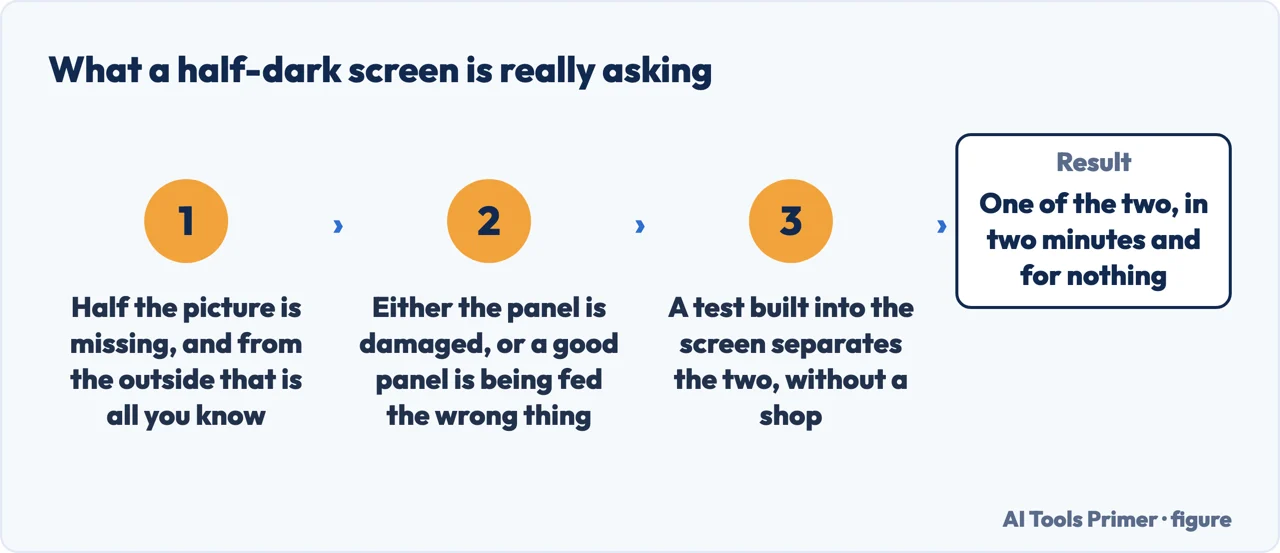 What a half-dark screen is really asking

1

Half the picture is missing, and from the outside that is all you know

›

2

Either the panel is damaged, or a good panel is being fed the wrong thing

›

3

A test built into the screen separates the two, without a shop

›

Result

One of the two, in two minutes and for nothing

AI Tools Primer · figure